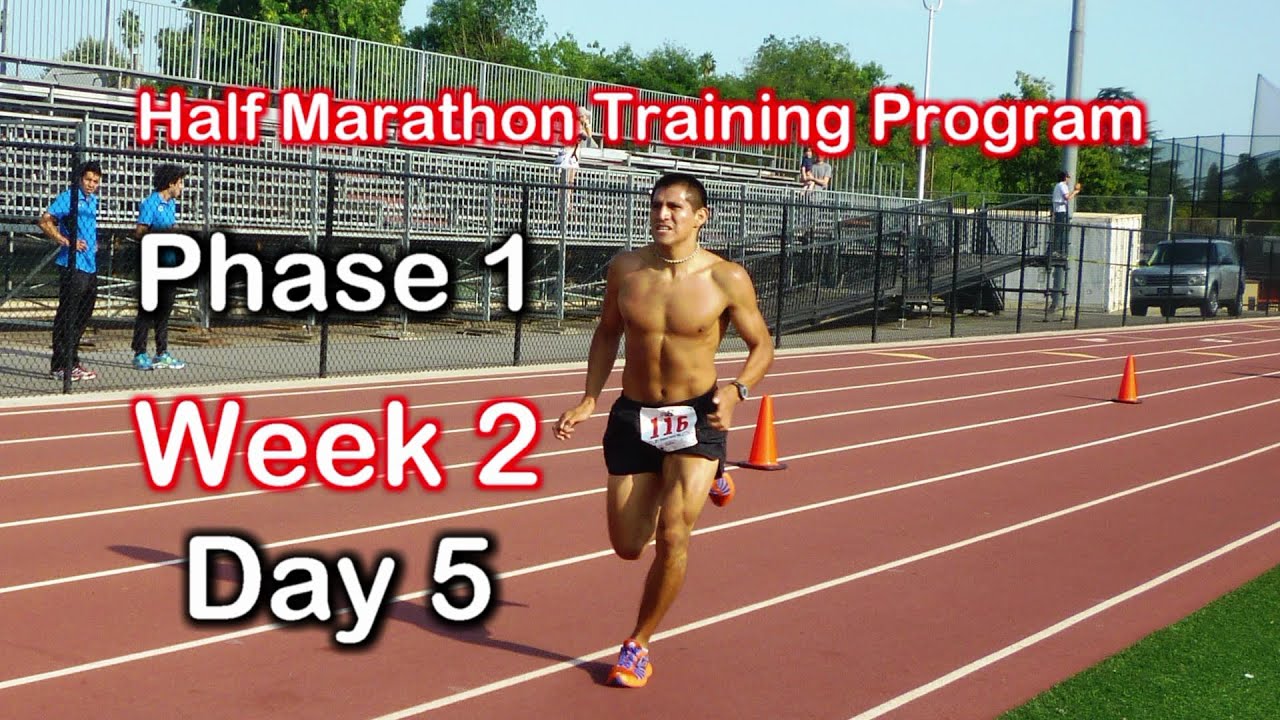 Half Marathon Training Program

Phase 1

Week 2

Day 5

116